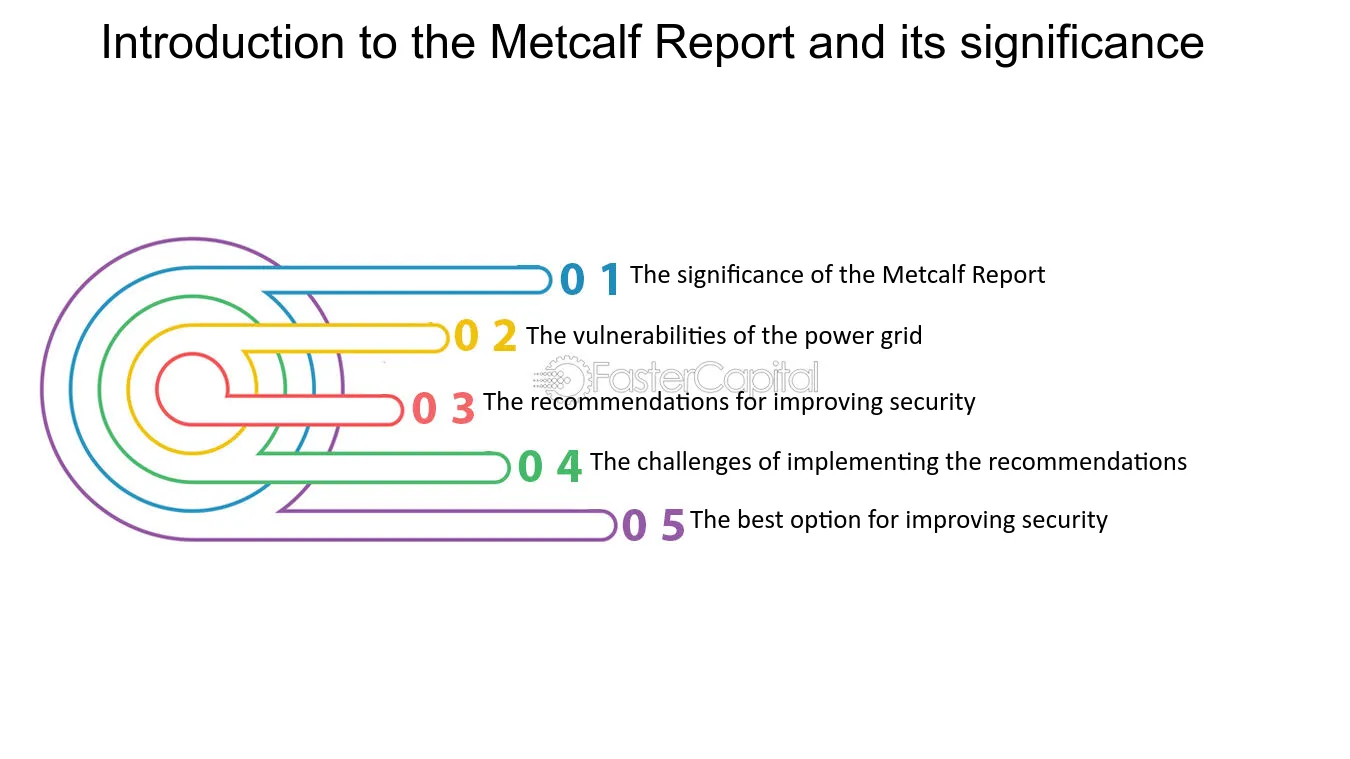 Introduction to the Metcalf Report and its significance

0 1 The significance of the Metcalf Report

0 2 The vulnerabilities of the power grid

FasterCapital

0 3 The recommendations for improving security

0 4 The challenges of implementing the recommendations

0 5 The best option for improving security